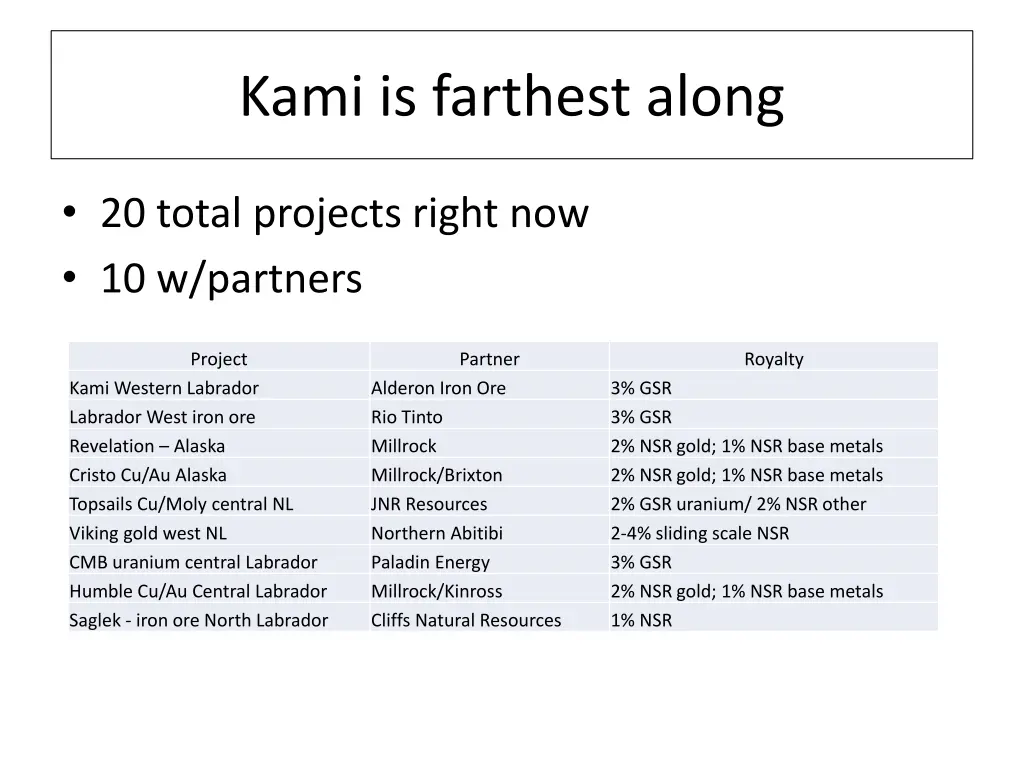 Kami is farthest along

• 20 total projects right now
• 10 w/partners

| Project | Partner | Royalty |
|---|---|---|
| Kami Western Labrador | Alderon Iron Ore | 3% GSR |
| Labrador West iron ore | Rio Tinto | 3% GSR |
| Revelation – Alaska | Millrock | 2% NSR gold; 1% NSR base metals |
| Cristo Cu/Au Alaska | Millrock/Brixton | 2% NSR gold; 1% NSR base metals |
| Topsails Cu/Moly central NL | JNR Resources | 2% GSR uranium/ 2% NSR other |
| Viking gold west NL | Northern Abitibi | 2-4% sliding scale NSR |
| CMB uranium central Labrador | Paladin Energy | 3% GSR |
| Humble Cu/Au Central Labrador | Millrock/Kinross | 2% NSR gold; 1% NSR base metals |
| Saglek - iron ore North Labrador | Cliffs Natural Resources | 1% NSR |